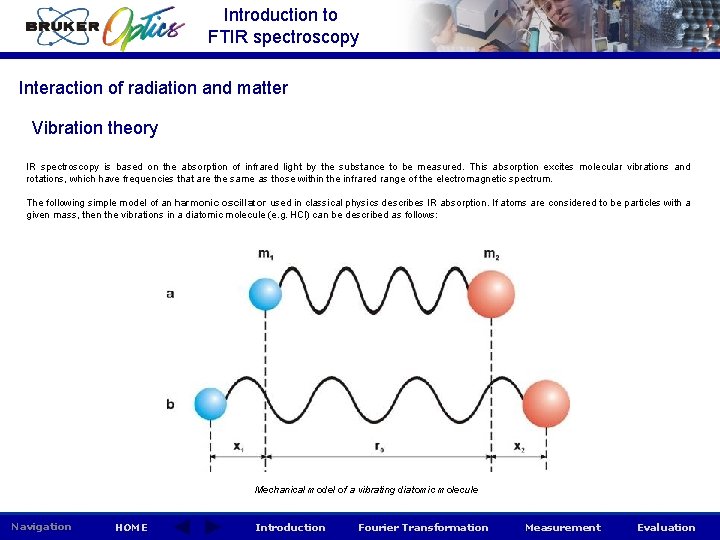 BRUKER Optics

Introduction to FTIR spectroscopy

Interaction of radiation and matter

Vibration theory

IR spectroscopy is based on the absorption of infrared light by the substance to be measured. This absorption excites molecular vibrations and rotations, which have frequencies that are the same as those within the infrared range of the electromagnetic spectrum.

The following simple model of an harmonic oscillator used in classical physics describes IR absorption. If atoms are considered to be particles with a given mass, then the vibrations in a diatomic molecule (e.g. HCl) can be described as follows:

$m_1$

$m_2$

a

b

$x_1$

$r_0$

$x_2$

Mechanical model of a vibrating diatomic molecule

Navigation HOME Introduction Fourier Transformation Measurement Evaluation